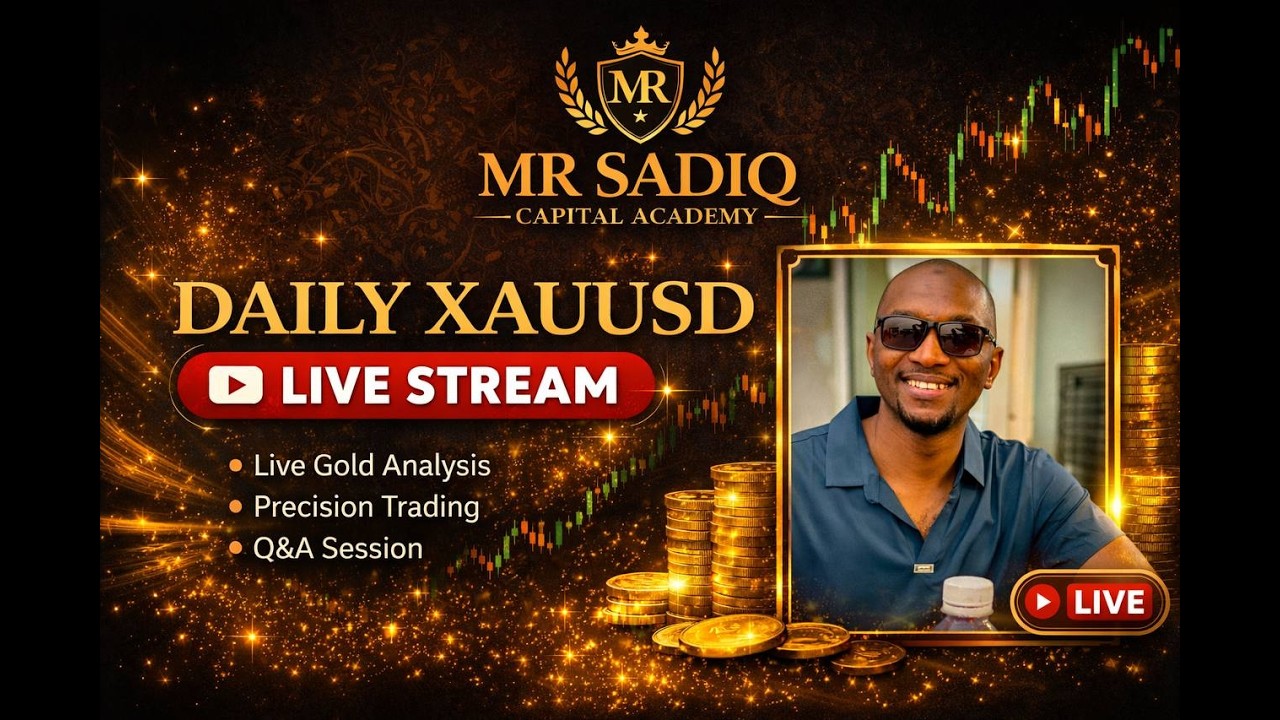 MR

MR SADIQ
CAPITAL ACADEMY

DAILY XAUUSD

LIVE STREAM

• Live Gold Analysis
• Precision Trading
• Q&A Session

LIVE